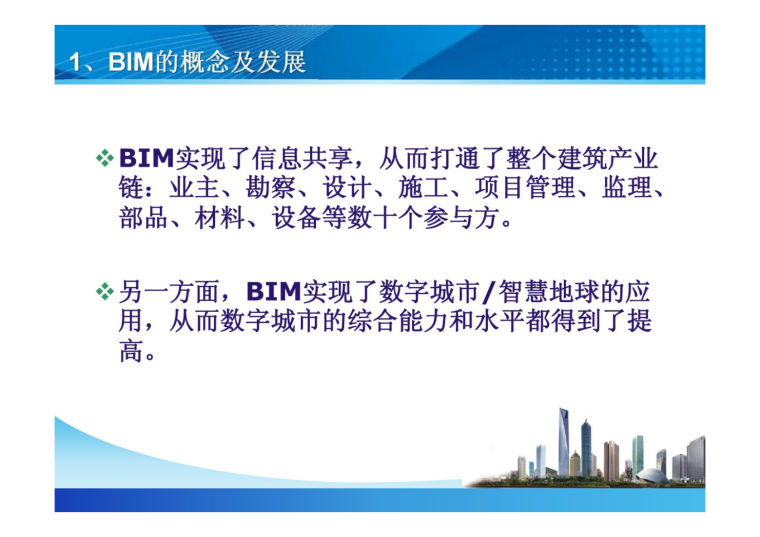 1、BIM的概念及发展

❖ BIM实现了信息共享，从而打通了整个建筑产业链：业主、勘察、设计、施工、项目管理、监理、部品、材料、设备等数十个参与方。

❖ 另一方面，BIM实现了数字城市/智慧地球的应用，从而数字城市的综合能力和水平都得到了提高。